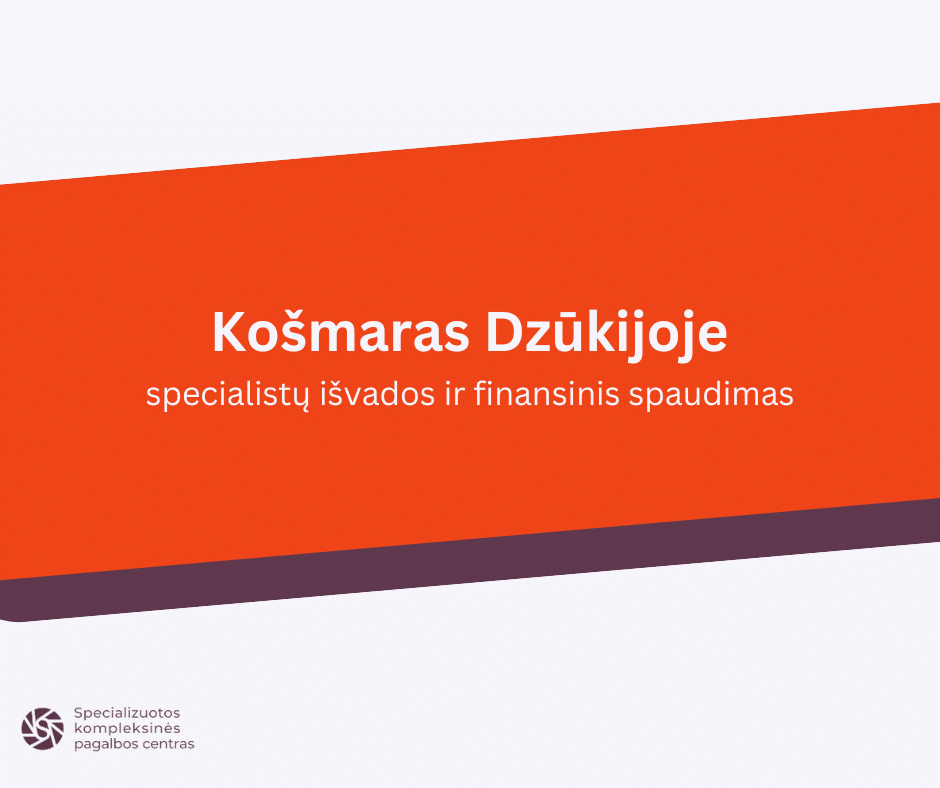 Košmaras Dzūkijoje

specialistų išvados ir finansinis spaudimas

Specializuotos kompleksinės pagalbos centras